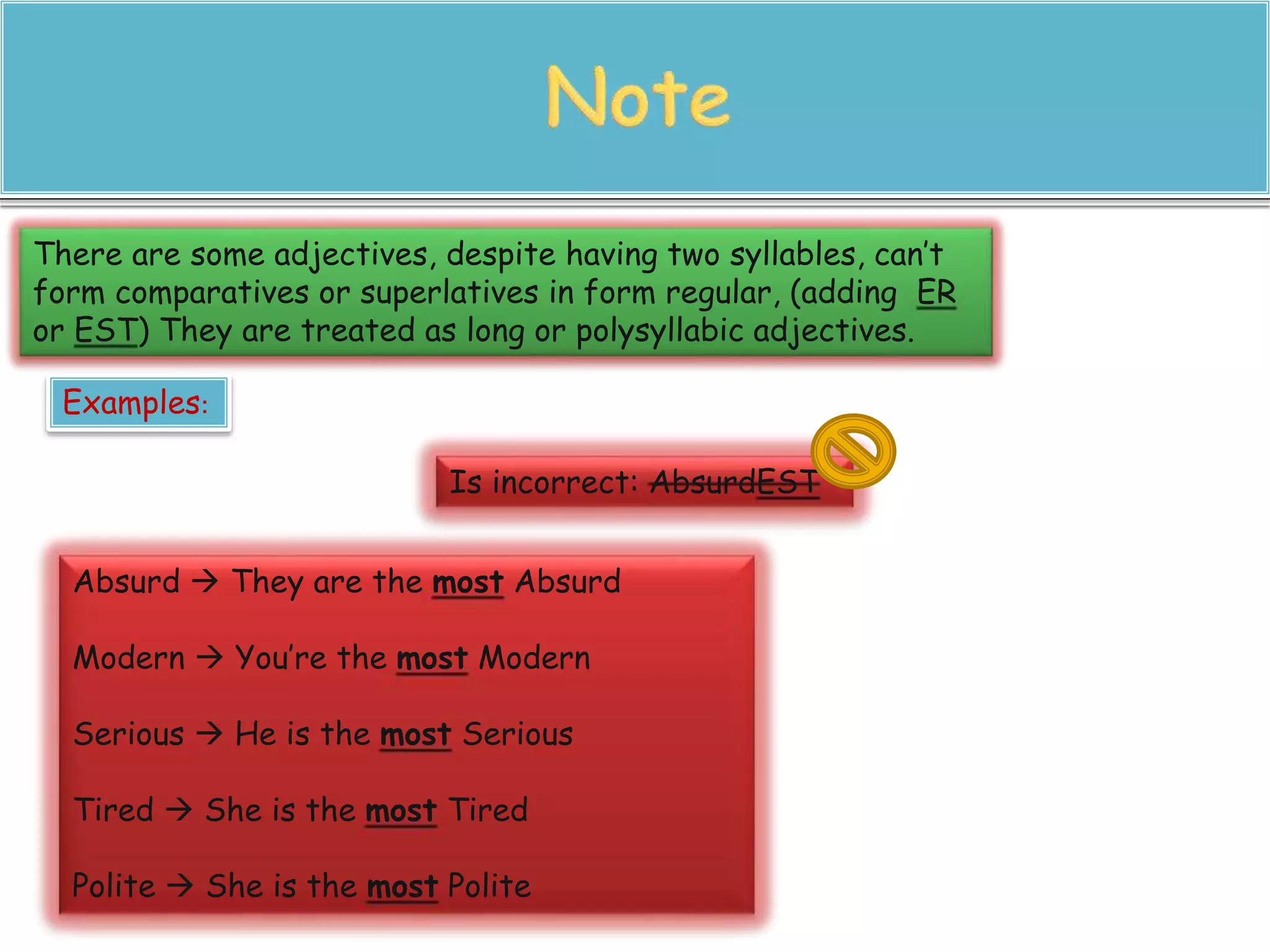 Note

There are some adjectives, despite having two syllables, can't form comparatives or superlatives in form regular, (adding ER or EST) They are treated as long or polysyllabic adjectives.

Examples:

Is incorrect: AbsurdEST

Absurd → They are the most Absurd

Modern → You're the most Modern

Serious → He is the most Serious

Tired → She is the most Tired

Polite → She is the most Polite